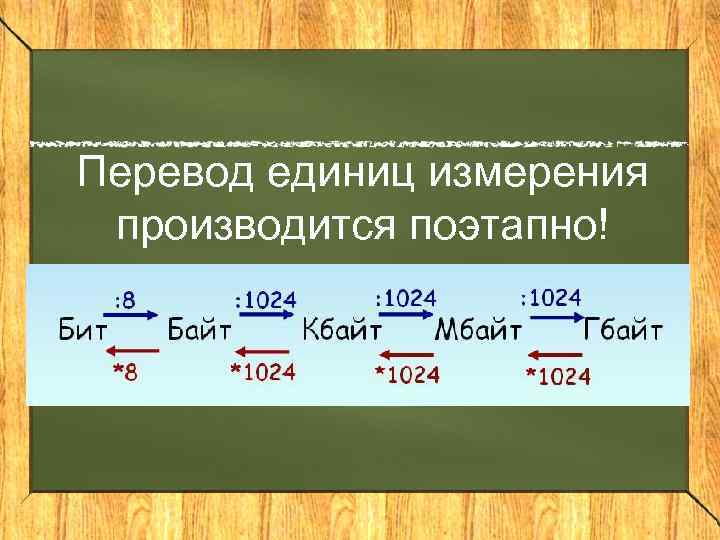 Перевод единиц измерения производится поэтапно!

:8 :1024 :1024 :1024

Бит Байт Кбайт Мбайт Гбайт

*8 *1024 *1024 *1024